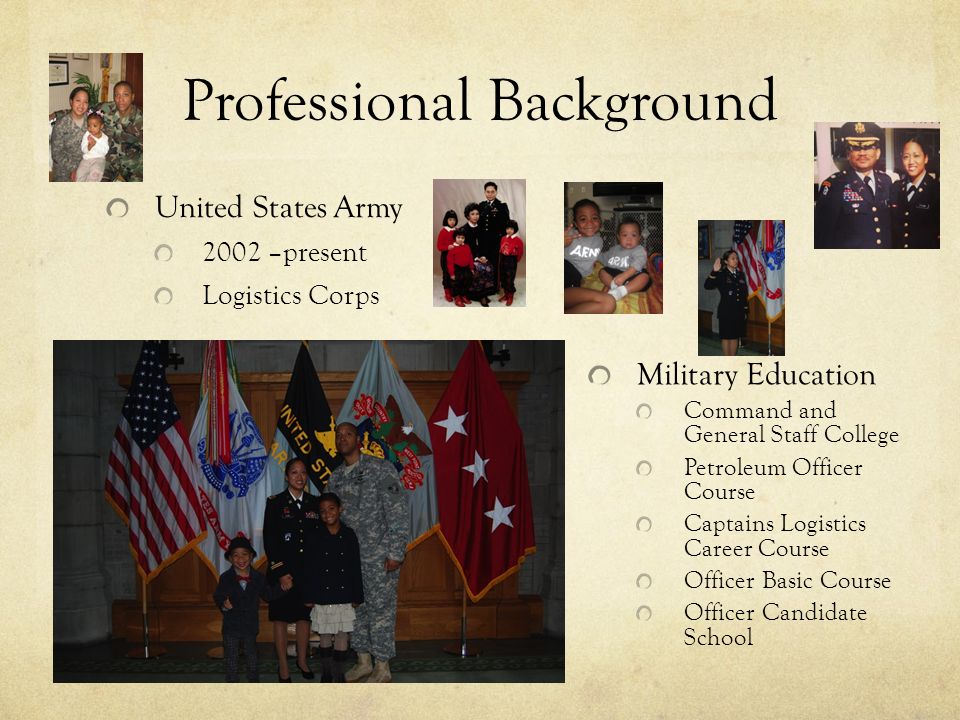 Professional Background

United States Army

2002 –present

Logistics Corps

Military Education

Command and General Staff College

Petroleum Officer Course

Captains Logistics Career Course

Officer Basic Course

Officer Candidate School